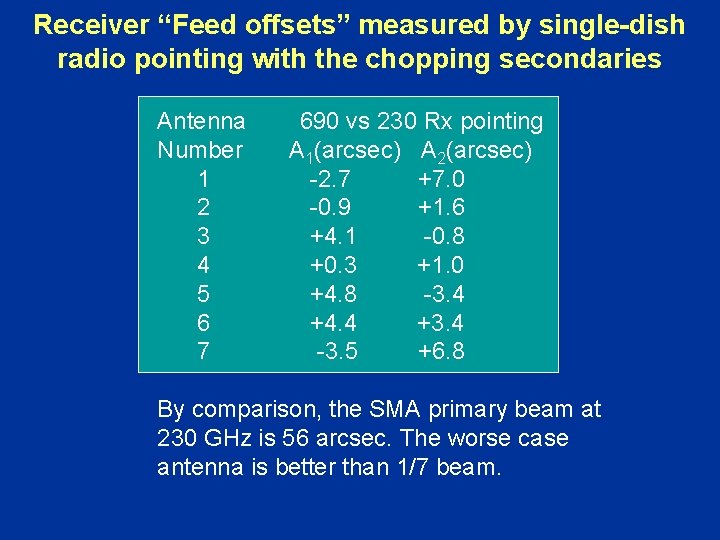 Receiver “Feed offsets” measured by single-dish radio pointing with the chopping secondaries

| Antenna Number | 690 vs 230 Rx pointing $A_1$(arcsec) | $A_2$(arcsec) |
|---|---|---|
| 1 | -2.7 | +7.0 |
| 2 | -0.9 | +1.6 |
| 3 | +4.1 | -0.8 |
| 4 | +0.3 | +1.0 |
| 5 | +4.8 | -3.4 |
| 6 | +4.4 | +3.4 |
| 7 | -3.5 | +6.8 |

By comparison, the SMA primary beam at 230 GHz is 56 arcsec. The worse case antenna is better than 1/7 beam.